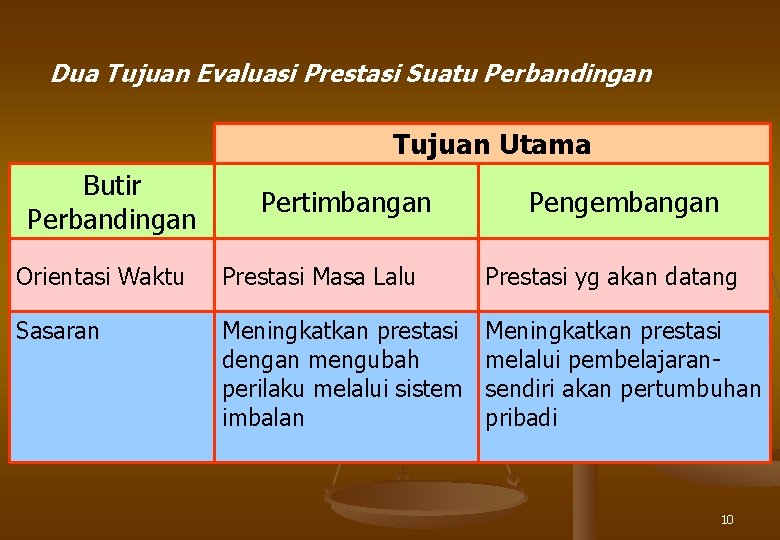 Dua Tujuan Evaluasi Prestasi Suatu Perbandingan

| | Tujuan Utama | |
|---|---|---|
| Butir Perbandingan | Pertimbangan | Pengembangan |
| Orientasi Waktu | Prestasi Masa Lalu | Prestasi yg akan datang |
| Sasaran | Meningkatkan prestasi dengan mengubah perilaku melalui sistem imbalan | Meningkatkan prestasi melalui pembelajaran-sendiri akan pertumbuhan pribadi |

10